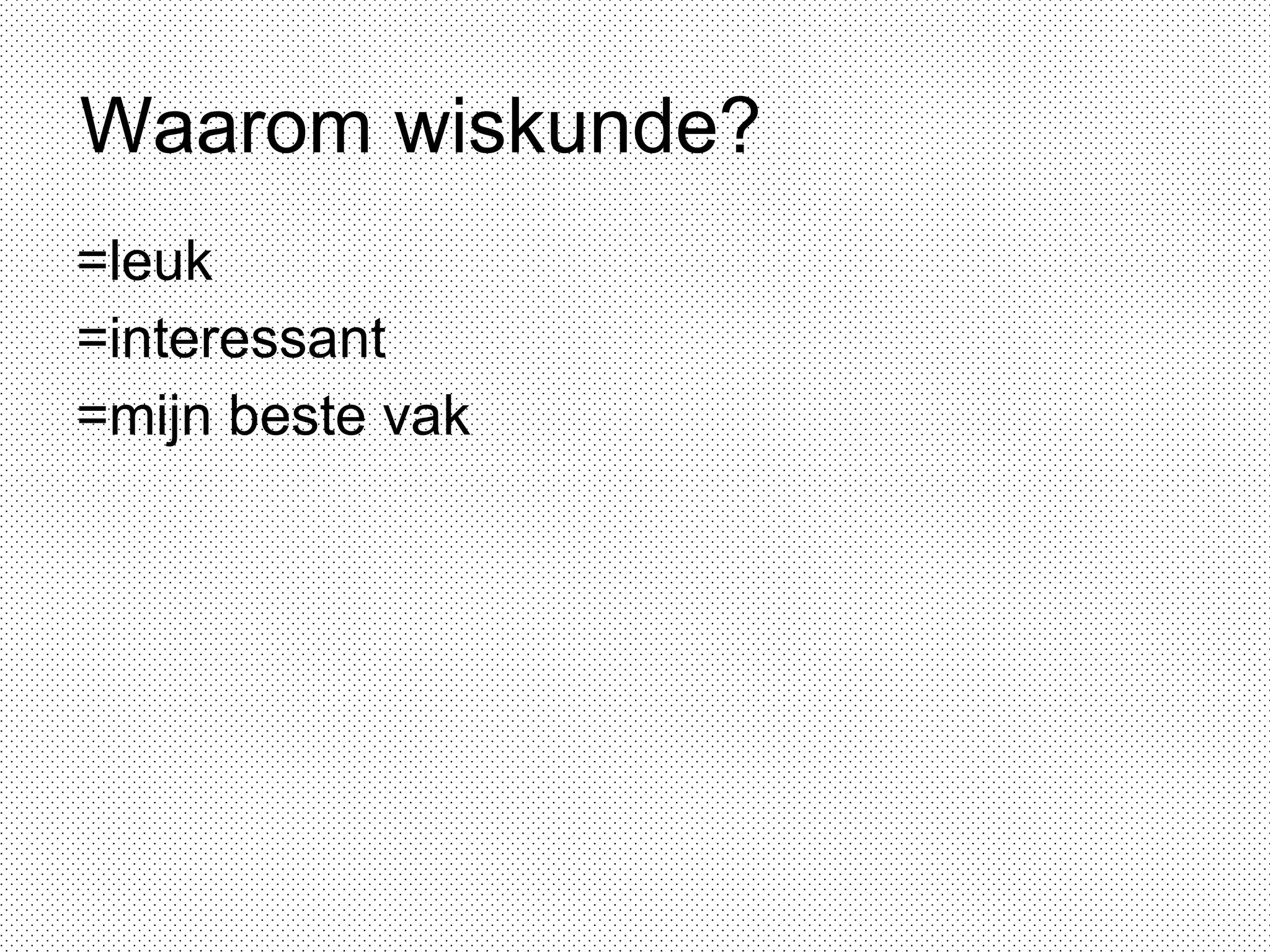 Waarom wiskunde?

=leuk

=interessant

=mijn beste vak